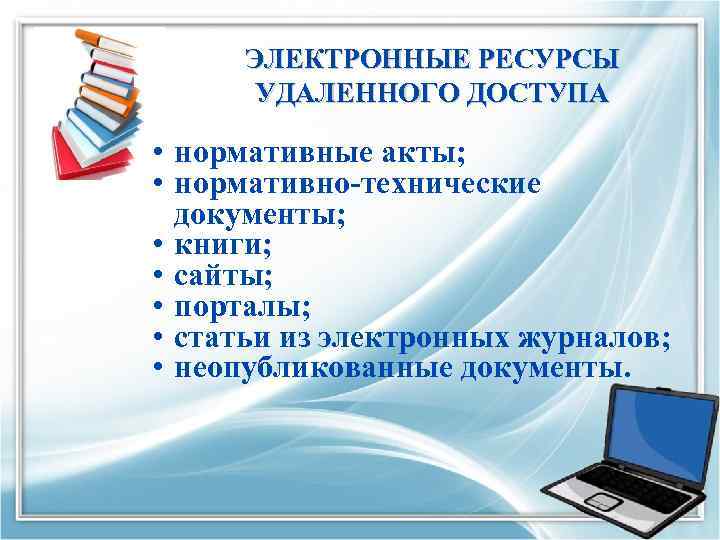 ЭЛЕКТРОННЫЕ РЕСУРСЫ УДАЛЕННОГО ДОСТУПА

• нормативные акты;
• нормативно-технические документы;
• книги;
• сайты;
• порталы;
• статьи из электронных журналов;
• неопубликованные документы.